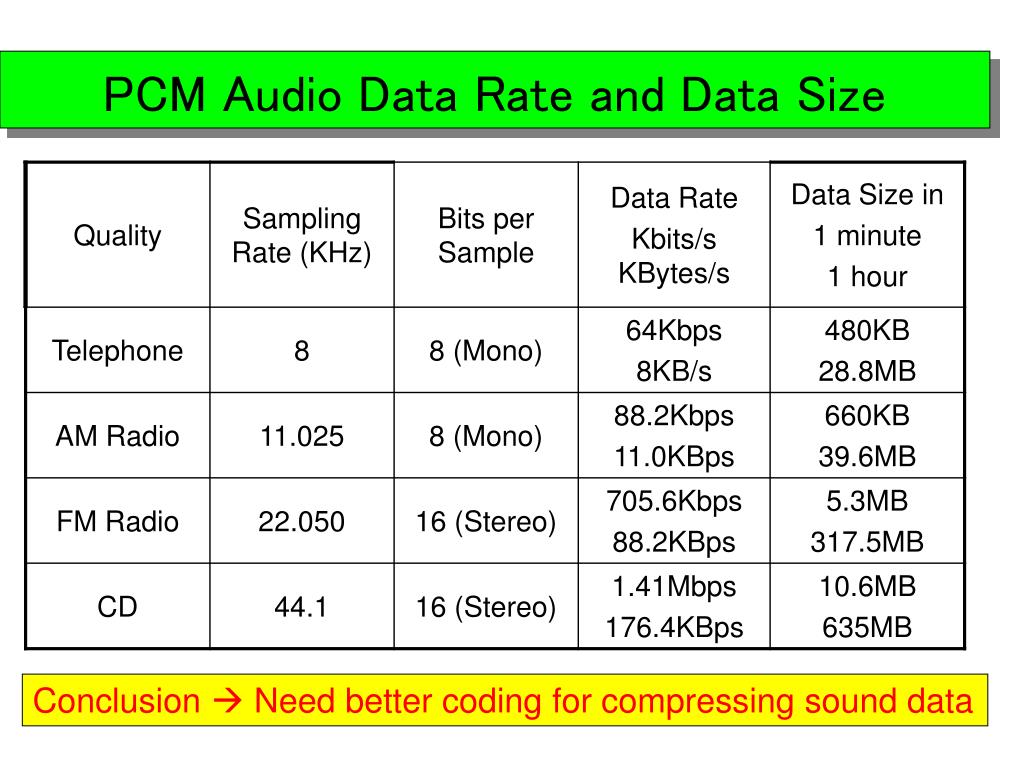 PCM Audio Data Rate and Data Size

| Quality | Sampling Rate (KHz) | Bits per Sample | Data Rate Kbits/s KBytes/s | Data Size in 1 minute 1 hour |
|---|---|---|---|---|
| Telephone | 8 | 8 (Mono) | 64Kbps 8KB/s | 480KB 28.8MB |
| AM Radio | 11.025 | 8 (Mono) | 88.2Kbps 11.0KBps | 660KB 39.6MB |
| FM Radio | 22.050 | 16 (Stereo) | 705.6Kbps 88.2KBps | 5.3MB 317.5MB |
| CD | 44.1 | 16 (Stereo) | 1.41Mbps 176.4KBps | 10.6MB 635MB |

Conclusion → Need better coding for compressing sound data